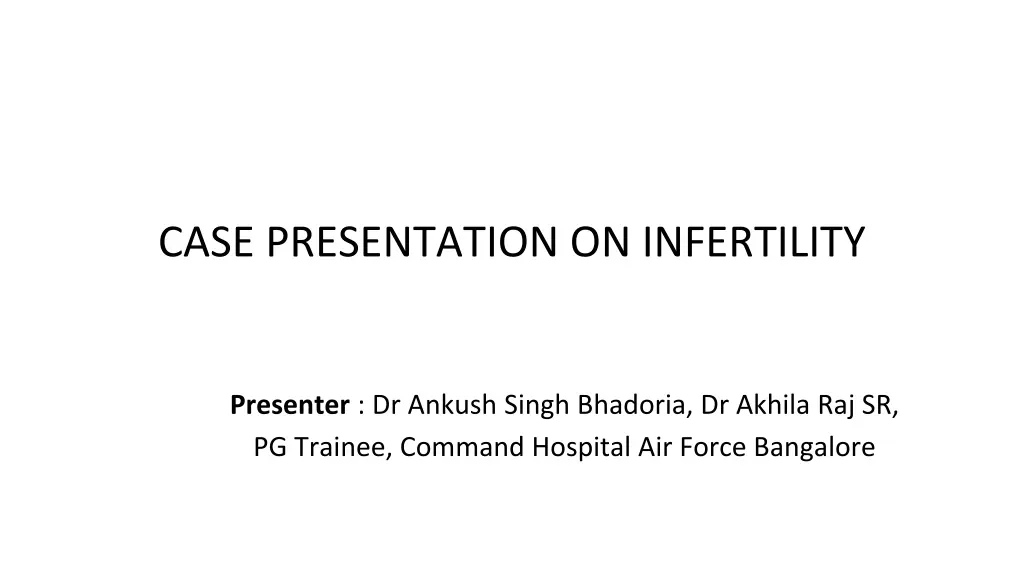 CASE PRESENTATION ON INFERTILITY

Presenter : Dr Ankush Singh Bhadoria, Dr Akhila Raj SR, PG Trainee, Command Hospital Air Force Bangalore